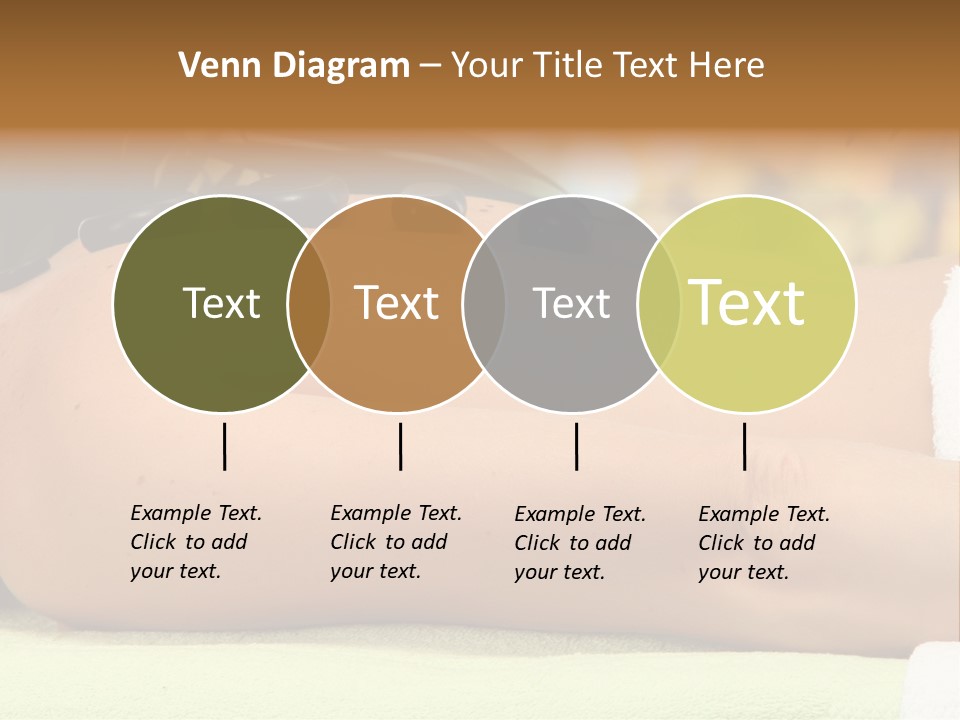 Venn Diagram – Your Title Text Here

Text

Text

Text

Text

Example Text. Click to add your text.

Example Text. Click to add your text.

Example Text. Click to add your text.

Example Text. Click to add your text.